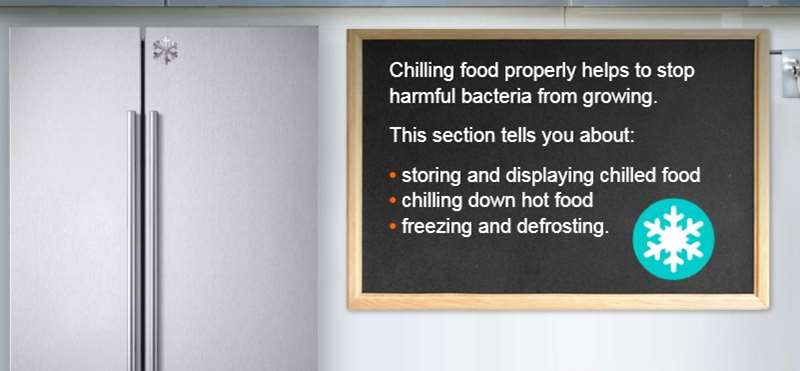 Chilling food properly helps to stop harmful bacteria from growing.

This section tells you about:

• storing and displaying chilled food
• chilling down hot food
• freezing and defrosting.